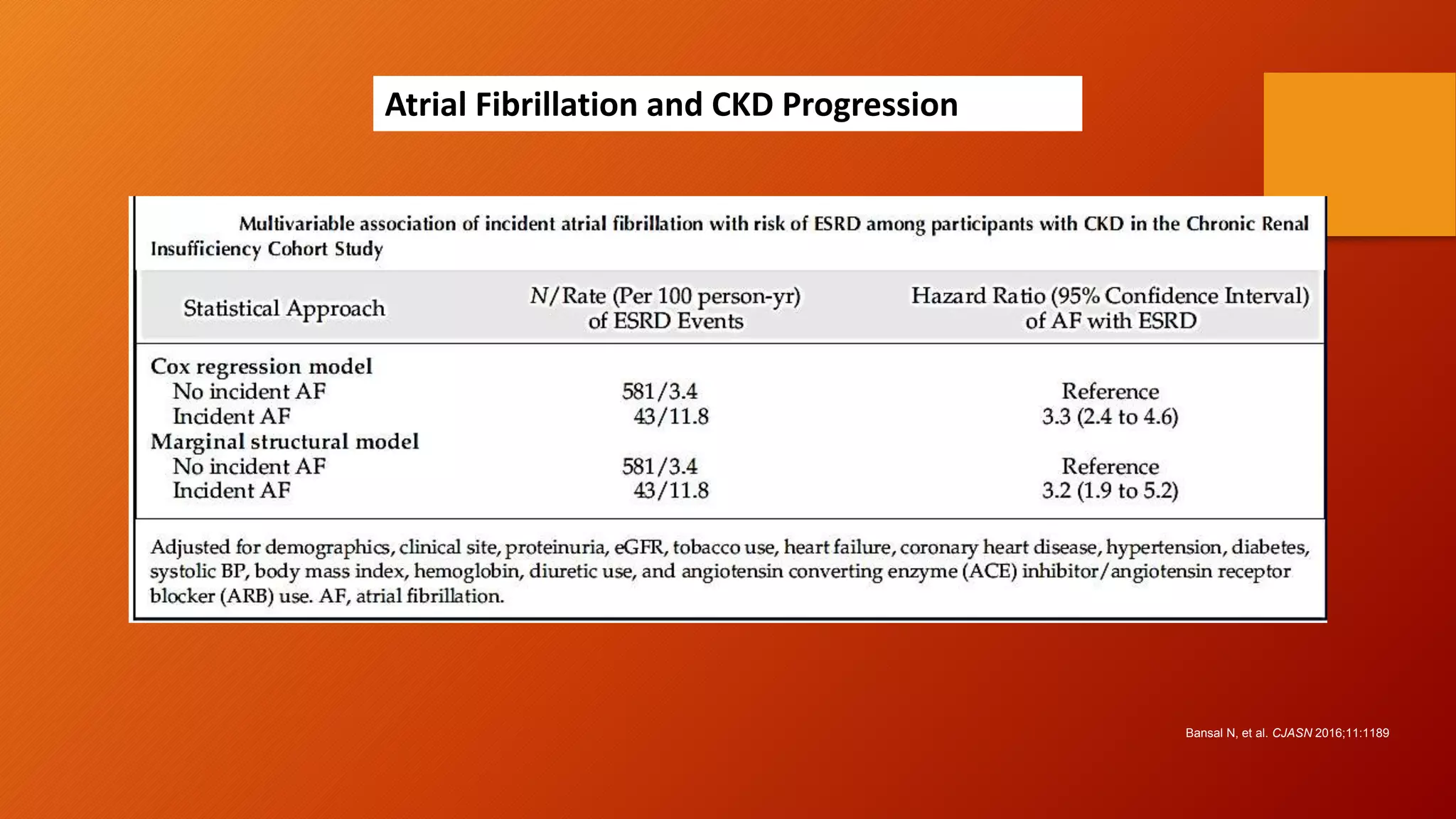 Atrial Fibrillation and CKD Progression

Multivariable association of incident atrial fibrillation with risk of ESRD among participants with CKD in the Chronic Renal Insufficiency Cohort Study

| Statistical Approach | N/Rate (Per 100 person-yr) of ESRD Events | Hazard Ratio (95% Confidence Interval) of AF with ESRD |
|---|---|---|
| Cox regression model | | |
| No incident AF | 581/3.4 | Reference |
| Incident AF | 43/11.8 | 3.3 (2.4 to 4.6) |
| Marginal structural model | | |
| No incident AF | 581/3.4 | Reference |
| Incident AF | 43/11.8 | 3.2 (1.9 to 5.2) |

Adjusted for demographics, clinical site, proteinuria, eGFR, tobacco use, heart failure, coronary heart disease, hypertension, diabetes, systolic BP, body mass index, hemoglobin, diuretic use, and angiotensin converting enzyme (ACE) inhibitor/angiotensin receptor blocker (ARB) use. AF, atrial fibrillation.

Bansal N, et al. CJASN 2016;11:1189